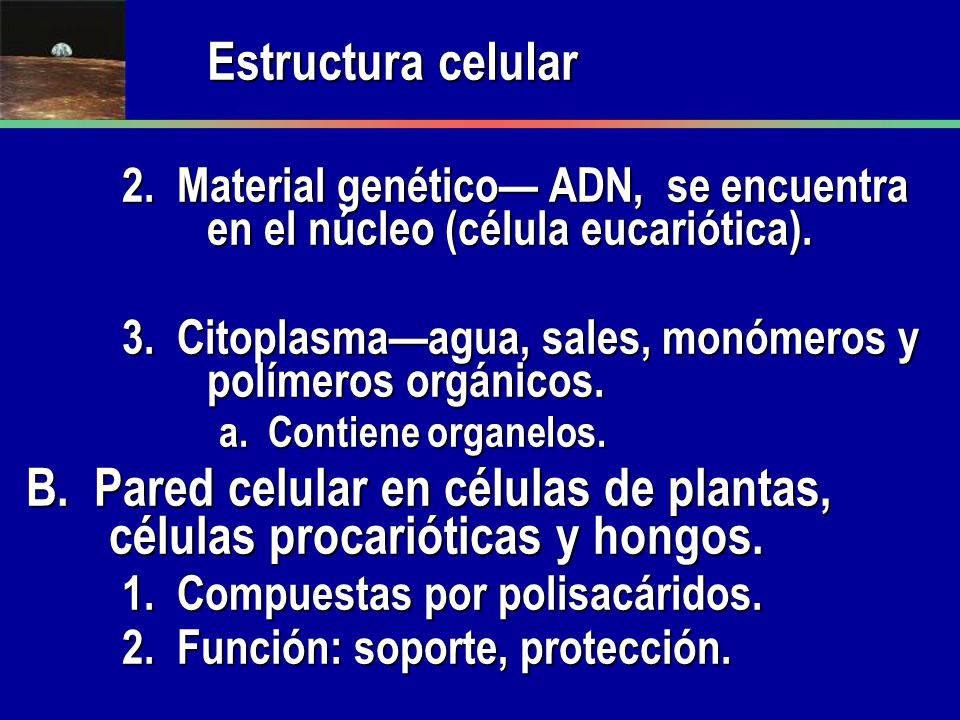 Estructura celular

2. Material genético— ADN, se encuentra en el núcleo (célula eucariótica).

3. Citoplasma—agua, sales, monómeros y polímeros orgánicos.

a. Contiene organelos.

B. Pared celular en células de plantas, células procarióticas y hongos.

1. Compuestas por polisacáridos.

2. Función: soporte, protección.